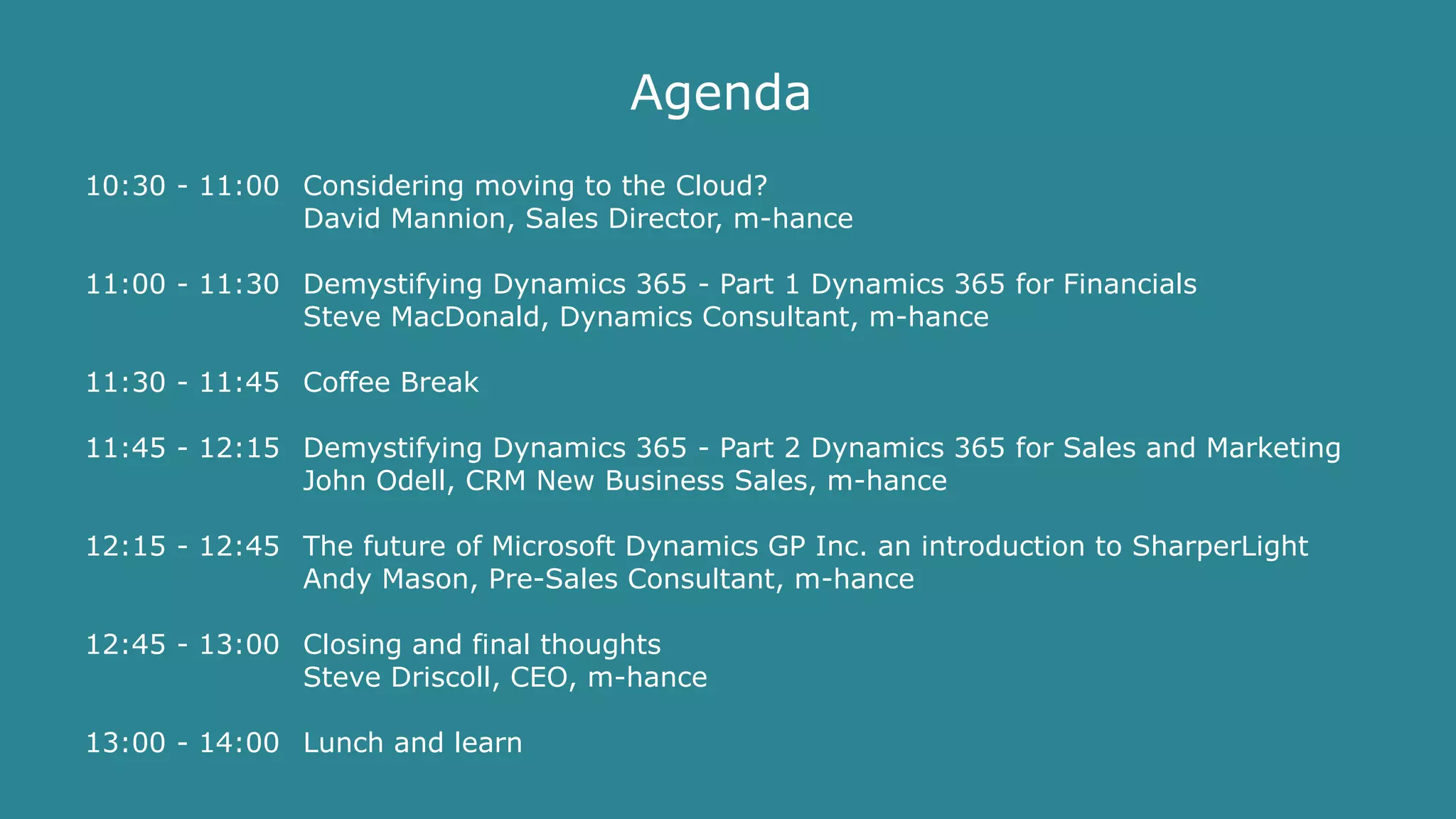 Agenda

10:30 - 11:00 Considering moving to the Cloud?
David Mannion, Sales Director, m-hance

11:00 - 11:30 Demystifying Dynamics 365 - Part 1 Dynamics 365 for Financials
Steve MacDonald, Dynamics Consultant, m-hance

11:30 - 11:45 Coffee Break

11:45 - 12:15 Demystifying Dynamics 365 - Part 2 Dynamics 365 for Sales and Marketing
John Odell, CRM New Business Sales, m-hance

12:15 - 12:45 The future of Microsoft Dynamics GP Inc. an introduction to SharperLight
Andy Mason, Pre-Sales Consultant, m-hance

12:45 - 13:00 Closing and final thoughts
Steve Driscoll, CEO, m-hance

13:00 - 14:00 Lunch and learn